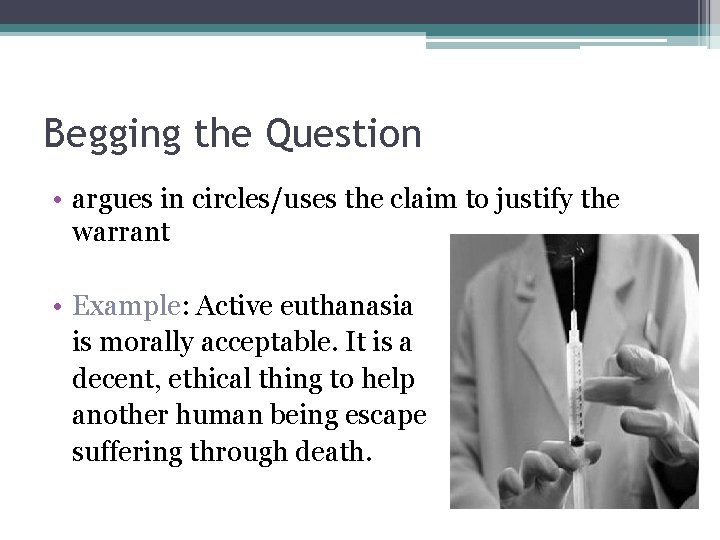 Begging the Question

• argues in circles/uses the claim to justify the warrant

• Example: Active euthanasia is morally acceptable. It is a decent, ethical thing to help another human being escape suffering through death.